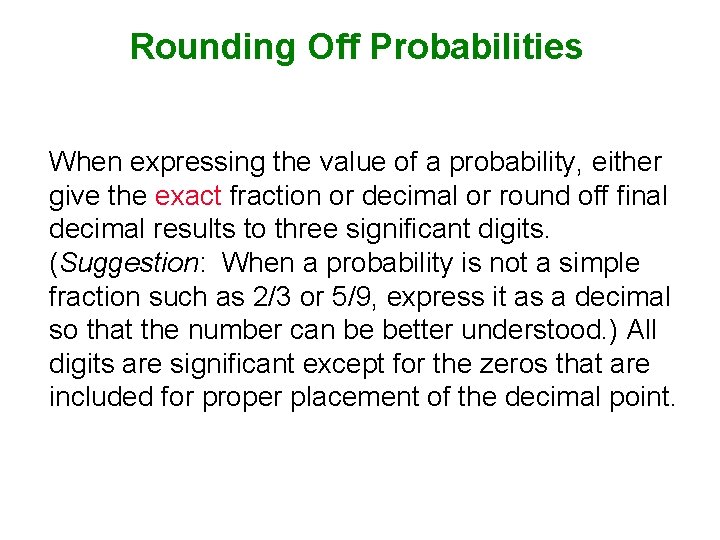 Rounding Off Probabilities

When expressing the value of a probability, either give the exact fraction or decimal or round off final decimal results to three significant digits. (Suggestion: When a probability is not a simple fraction such as 2/3 or 5/9, express it as a decimal so that the number can be better understood.) All digits are significant except for the zeros that are included for proper placement of the decimal point.